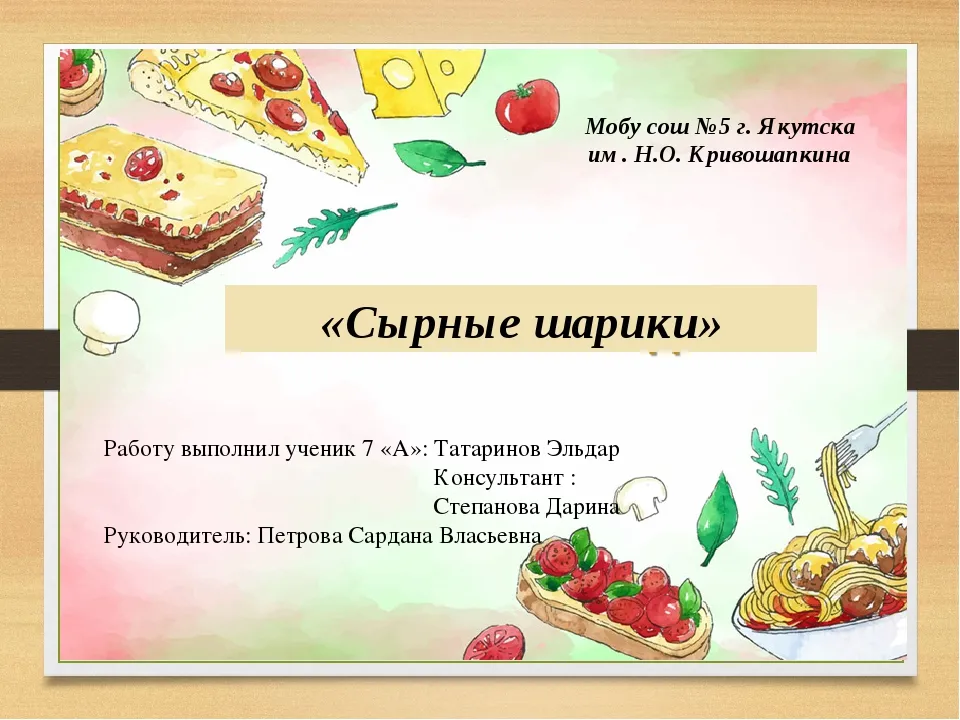 Мобу сош №5 г. Якутска
им . Н.О. Кривошапкина

«Сырные шарики»

Работу выполнил ученик 7 «А»: Татаринов Эльдар
Консультант :
Степанова Дарина
Руководитель: Петрова Сардана Власьевна